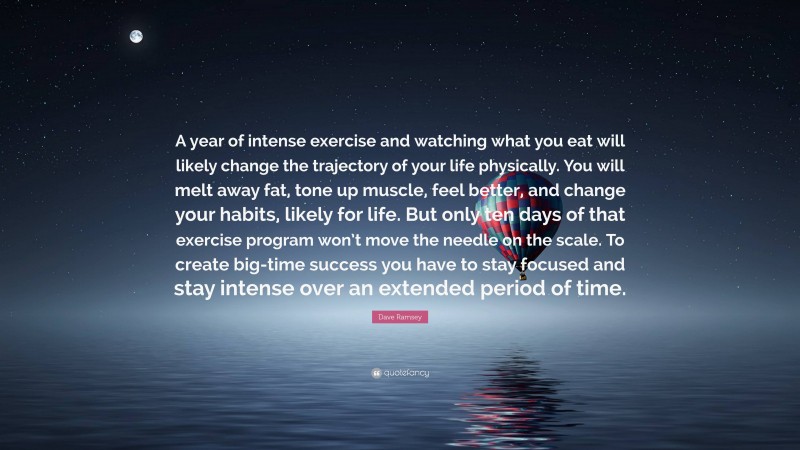 A year of intense exercise and watching what you eat will likely change the trajectory of your life physically. You will melt away fat, tone up muscle, feel better, and change your habits, likely for life. But only ten days of that exercise program won't move the needle on the scale. To create big-time success you have to stay focused and stay intense over an extended period of time.

Dave Ramsey

quotefancy